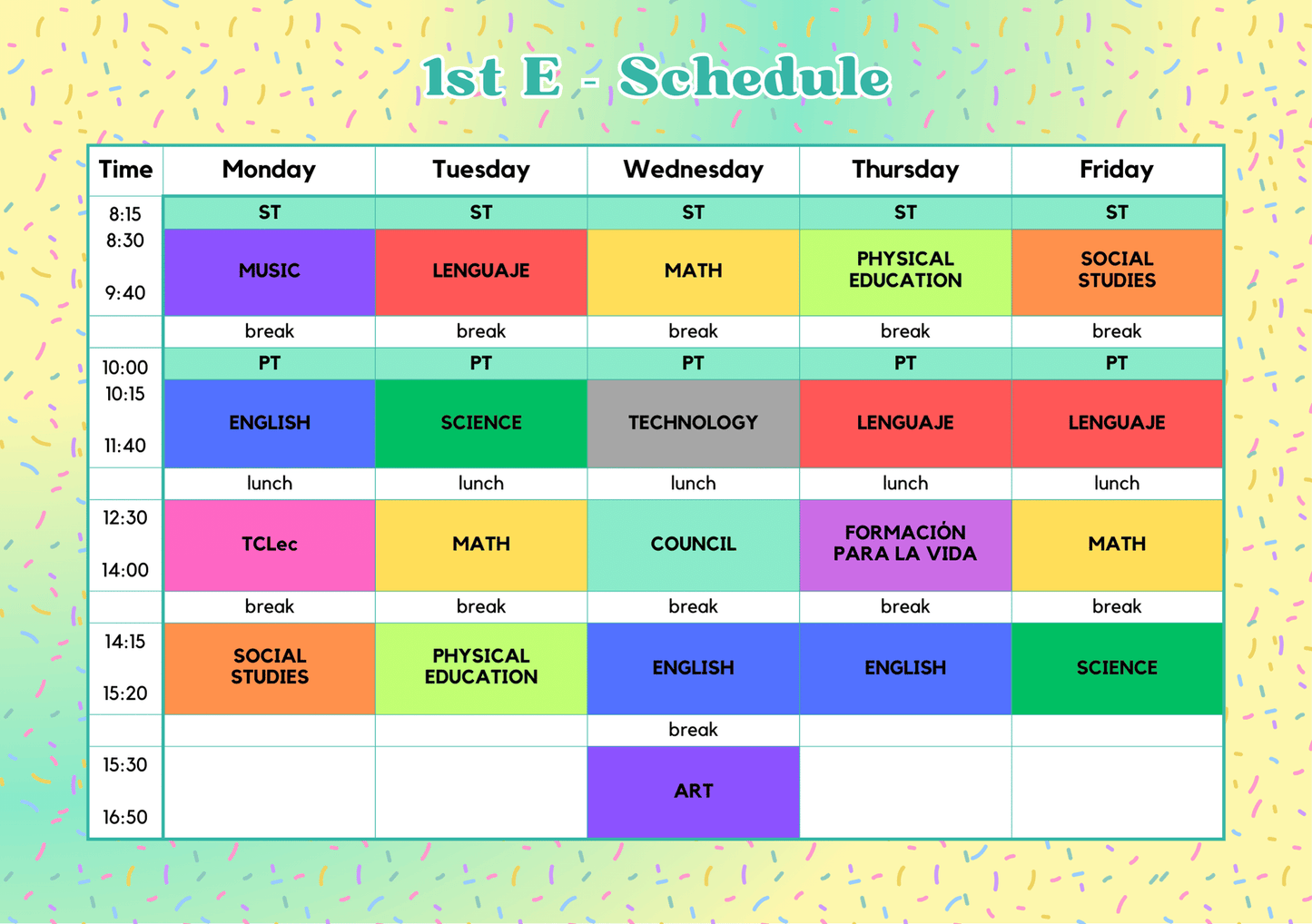 1st E - Schedule

| Time | Monday | Tuesday | Wednesday | Thursday | Friday |
|---|---|---|---|---|---|
| 8:15 | ST | ST | ST | ST | ST |
| 8:30 9:40 | MUSIC | LENGUAJE | MATH | PHYSICAL EDUCATION | SOCIAL STUDIES |
| | break | break | break | break | break |
| 10:00 | PT | PT | PT | PT | PT |
| 10:15 11:40 | ENGLISH | SCIENCE | TECHNOLOGY | LENGUAJE | LENGUAJE |
| | lunch | lunch | lunch | lunch | lunch |
| 12:30 14:00 | TCLec | MATH | COUNCIL | FORMACIÓN PARA LA VIDA | MATH |
| | break | break | break | break | break |
| 14:15 15:20 | SOCIAL STUDIES | PHYSICAL EDUCATION | ENGLISH | ENGLISH | SCIENCE |
| | | | break | | |
| 15:30 16:50 | | | ART | | |